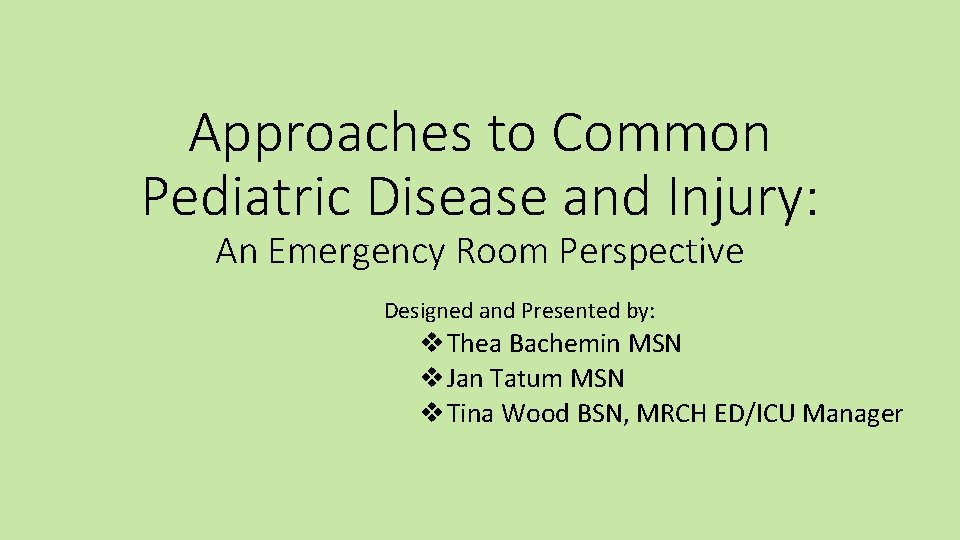 Approaches to Common Pediatric Disease and Injury:

An Emergency Room Perspective

Designed and Presented by:

❖ Thea Bachemin MSN
❖ Jan Tatum MSN
❖ Tina Wood BSN, MRCH ED/ICU Manager